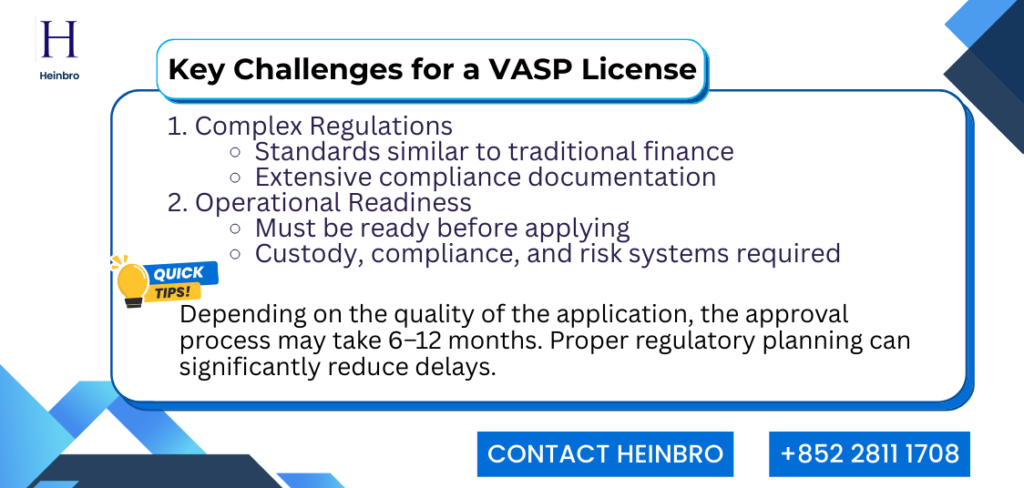 H
Heinbro

Key Challenges for a VASP License

1. Complex Regulations
   ○ Standards similar to traditional finance
   ○ Extensive compliance documentation
2. Operational Readiness
   ○ Must be ready before applying
   ○ Custody, compliance, and risk systems required

QUICK TIPS!

Depending on the quality of the application, the approval process may take 6–12 months. Proper regulatory planning can significantly reduce delays.

CONTACT HEINBRO

+852 2811 1708